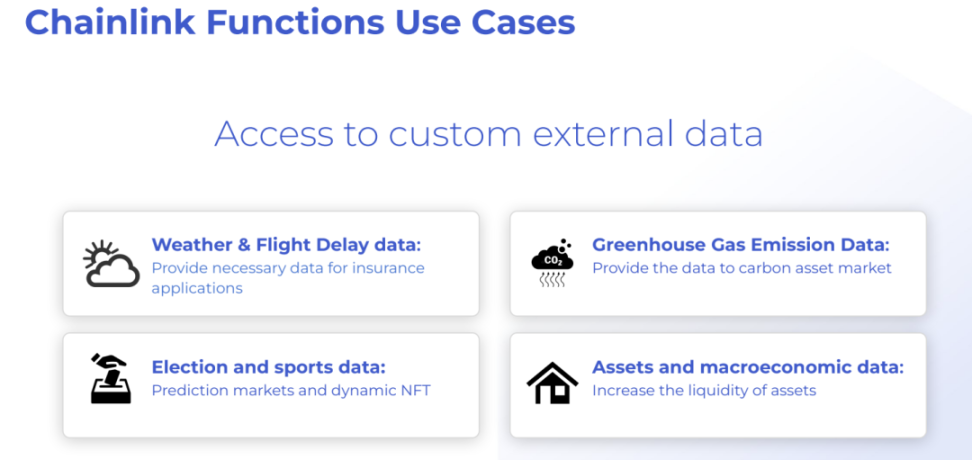 Chainlink Functions Use Cases

Access to custom external data

Weather & Flight Delay data:
Provide necessary data for insurance applications

$CO_2$

Greenhouse Gas Emission Data:
Provide the data to carbon asset market

Election and sports data:
Prediction markets and dynamic NFT

Assets and macroeconomic data:
Increase the liquidity of assets